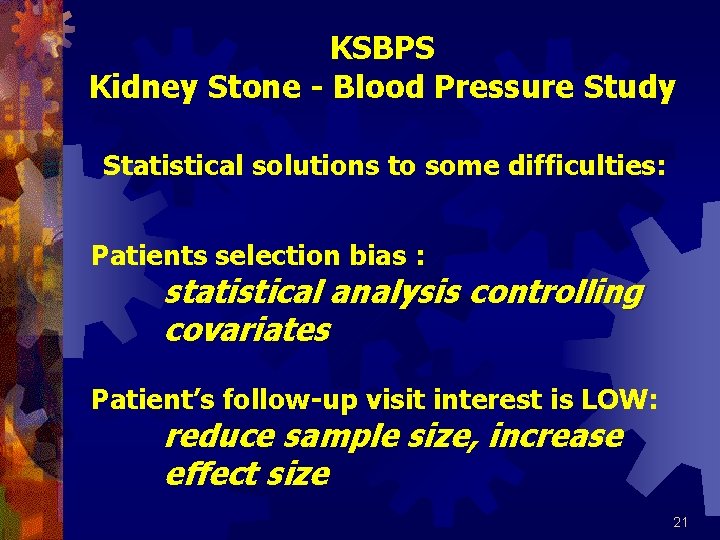 KSBPS
Kidney Stone - Blood Pressure Study

Statistical solutions to some difficulties:

Patients selection bias :
statistical analysis controlling covariates

Patient's follow-up visit interest is LOW:
reduce sample size, increase effect size

21